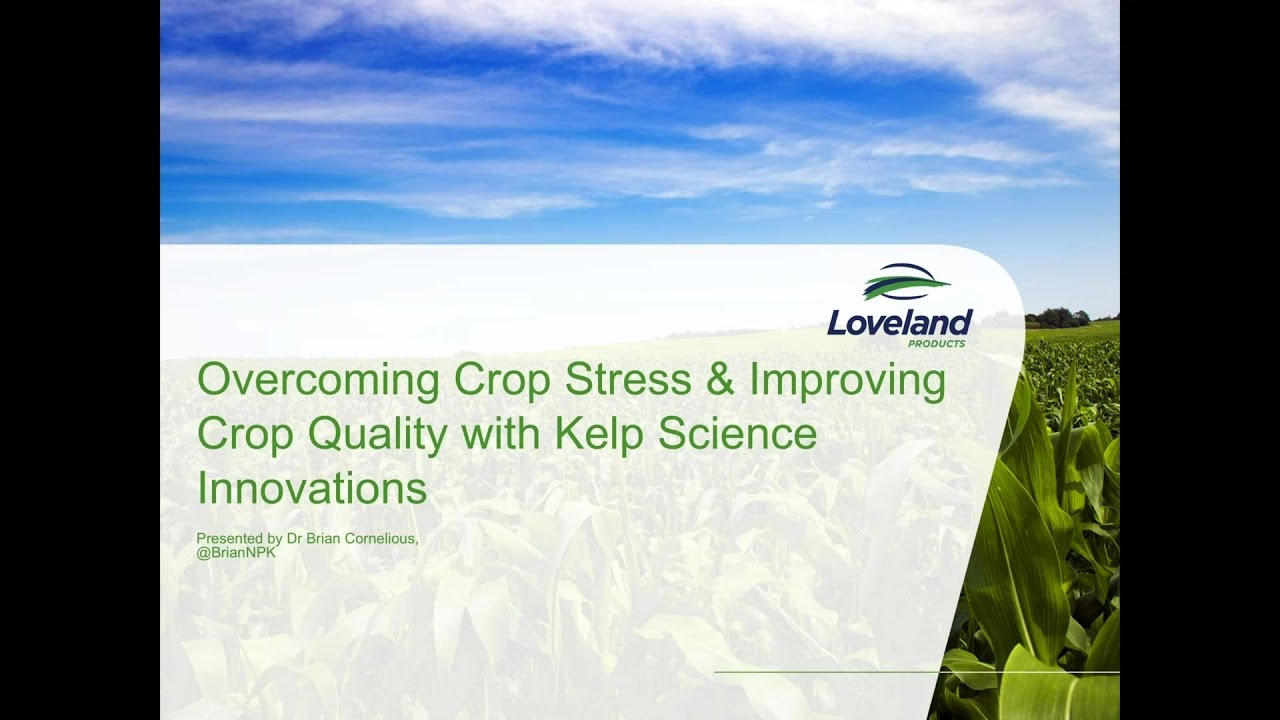 Loveland
PRODUCTS

Overcoming Crop Stress & Improving Crop Quality with Kelp Science Innovations

Presented by Dr Brian Cornelious, @BrianNPK